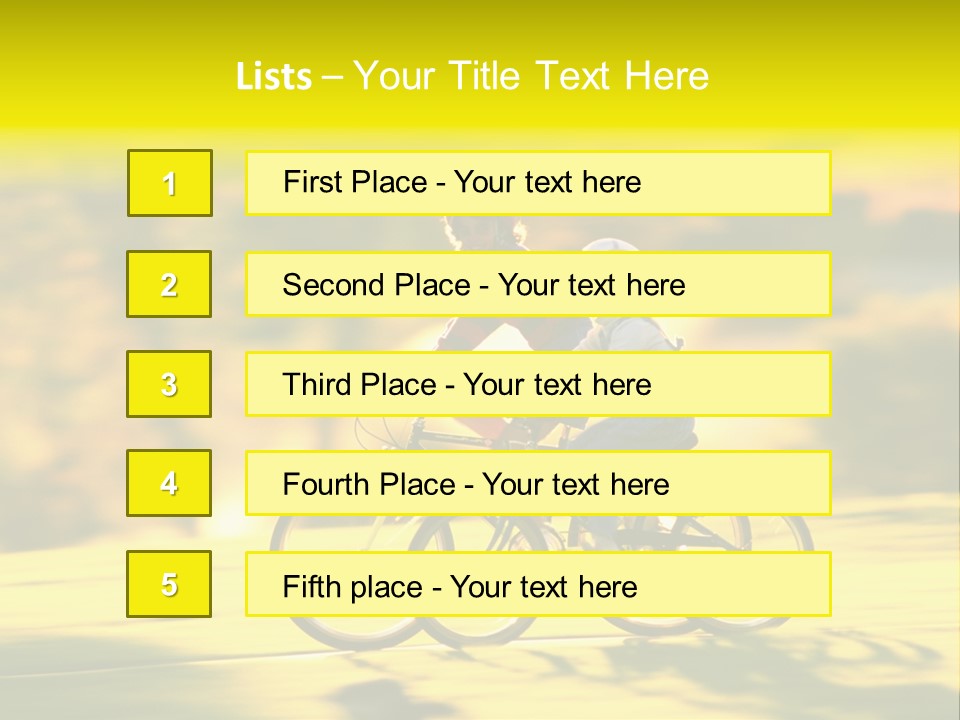 Lists – Your Title Text Here

1

First Place - Your text here

2

Second Place - Your text here

3

Third Place - Your text here

4

Fourth Place - Your text here

5

Fifth place - Your text here